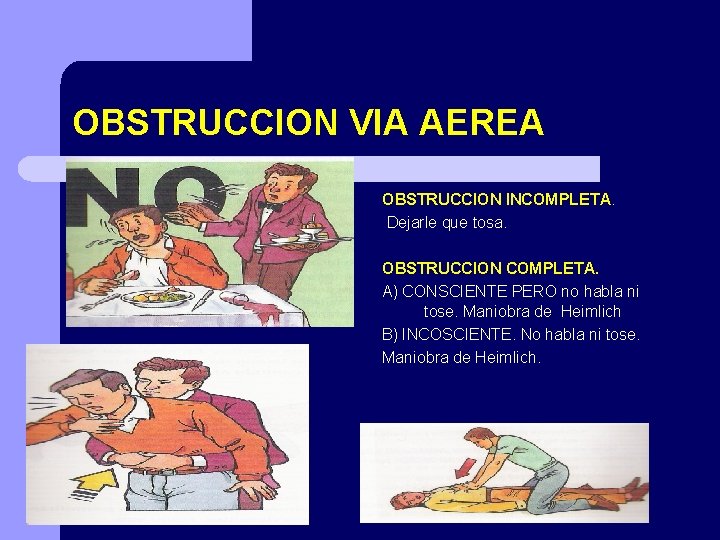 OBSTRUCCION VIA AEREA

NO

OBSTRUCCION INCOMPLETA.
Dejarle que tosa.

OBSTRUCCION COMPLETA.
A) CONSCIENTE PERO no habla ni tose. Maniobra de Heimlich
B) INCOSCIENTE. No habla ni tose. Maniobra de Heimlich.